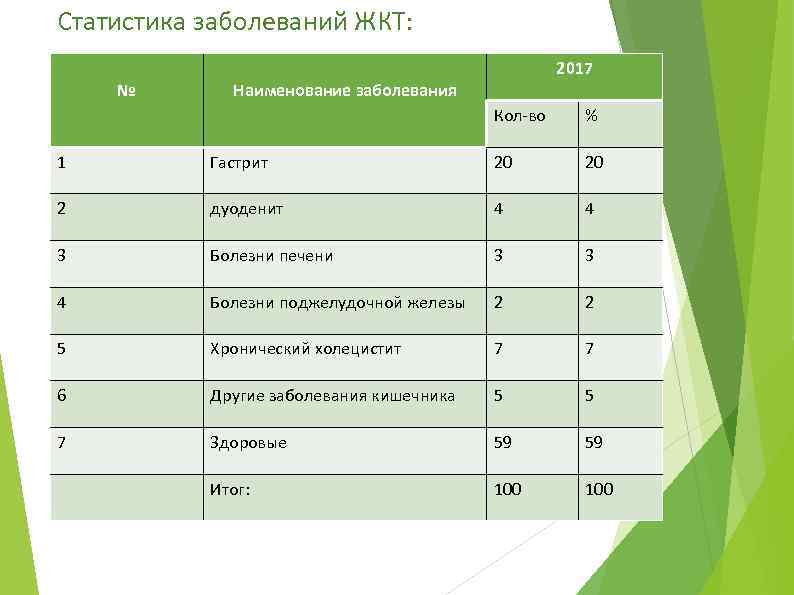 Статистика заболеваний ЖКТ:

| № | Наименование заболевания | 2017 | |
|---|---|---|---|
| | | Кол-во | % |
| 1 | Гастрит | 20 | 20 |
| 2 | дуоденит | 4 | 4 |
| 3 | Болезни печени | 3 | 3 |
| 4 | Болезни поджелудочной железы | 2 | 2 |
| 5 | Хронический холецистит | 7 | 7 |
| 6 | Другие заболевания кишечника | 5 | 5 |
| 7 | Здоровые | 59 | 59 |
| | Итог: | 100 | 100 |